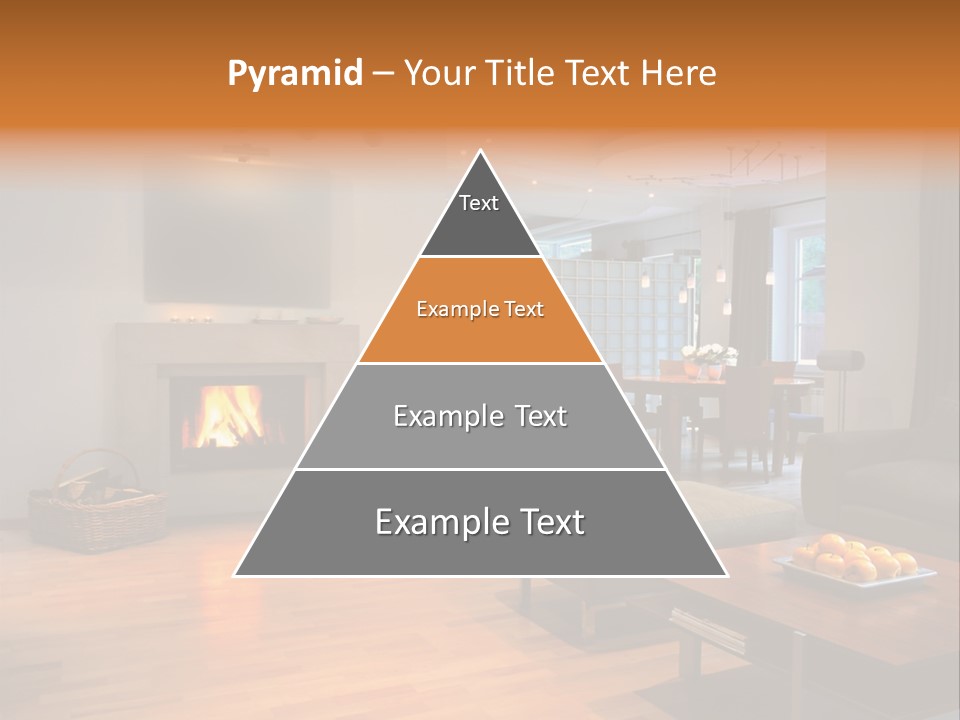 Pyramid – Your Title Text Here

Text

Example Text

Example Text

Example Text